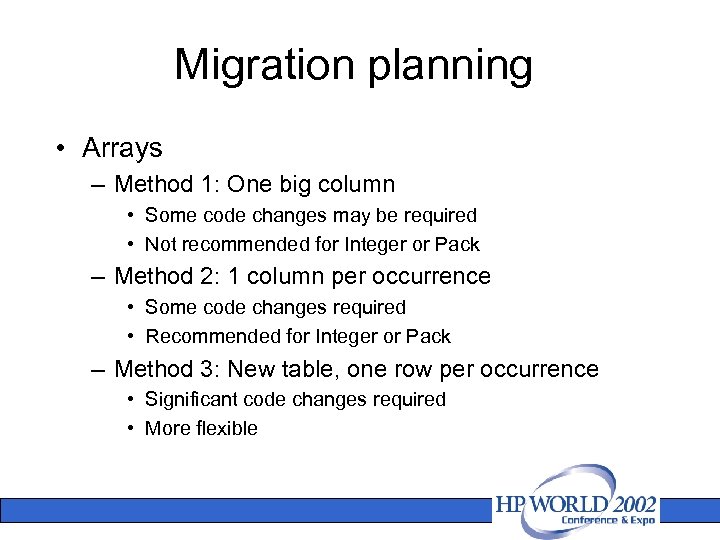 Migration planning

• Arrays
– Method 1: One big column
• Some code changes may be required
• Not recommended for Integer or Pack
– Method 2: 1 column per occurrence
• Some code changes required
• Recommended for Integer or Pack
– Method 3: New table, one row per occurrence
• Significant code changes required
• More flexible

HP WORLD 2002
Conference & Expo